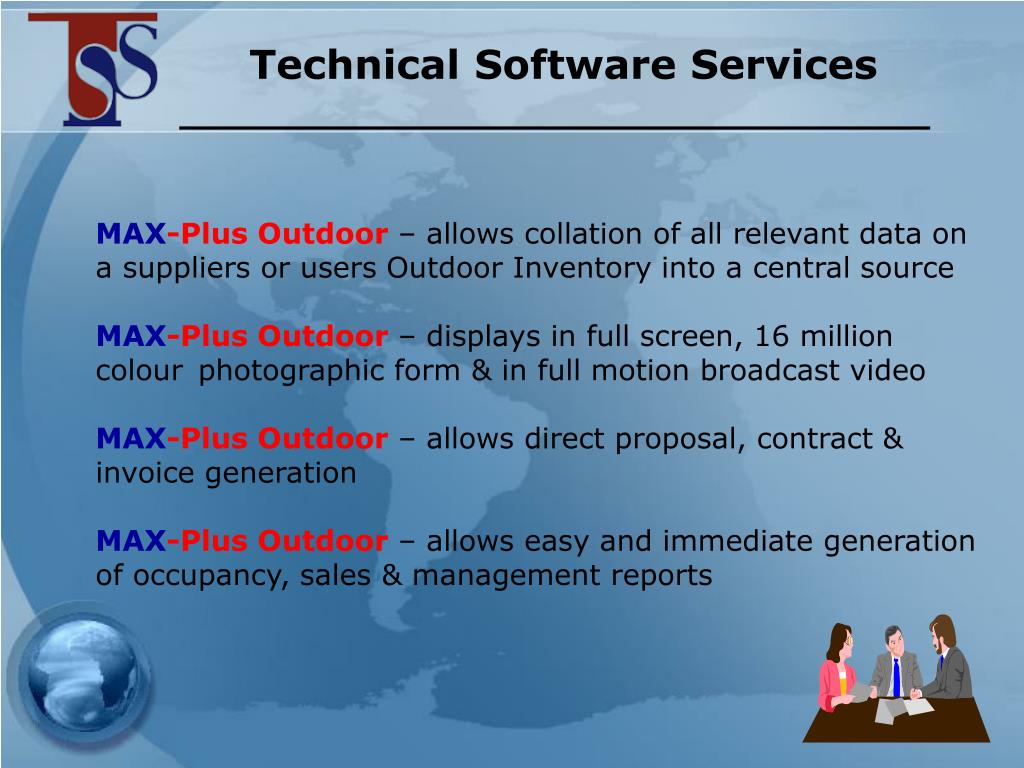 TSS

Technical Software Services

MAX-Plus Outdoor – allows collation of all relevant data on a suppliers or users Outdoor Inventory into a central source

MAX-Plus Outdoor – displays in full screen, 16 million colour photographic form & in full motion broadcast video

MAX-Plus Outdoor – allows direct proposal, contract & invoice generation

MAX-Plus Outdoor – allows easy and immediate generation of occupancy, sales & management reports